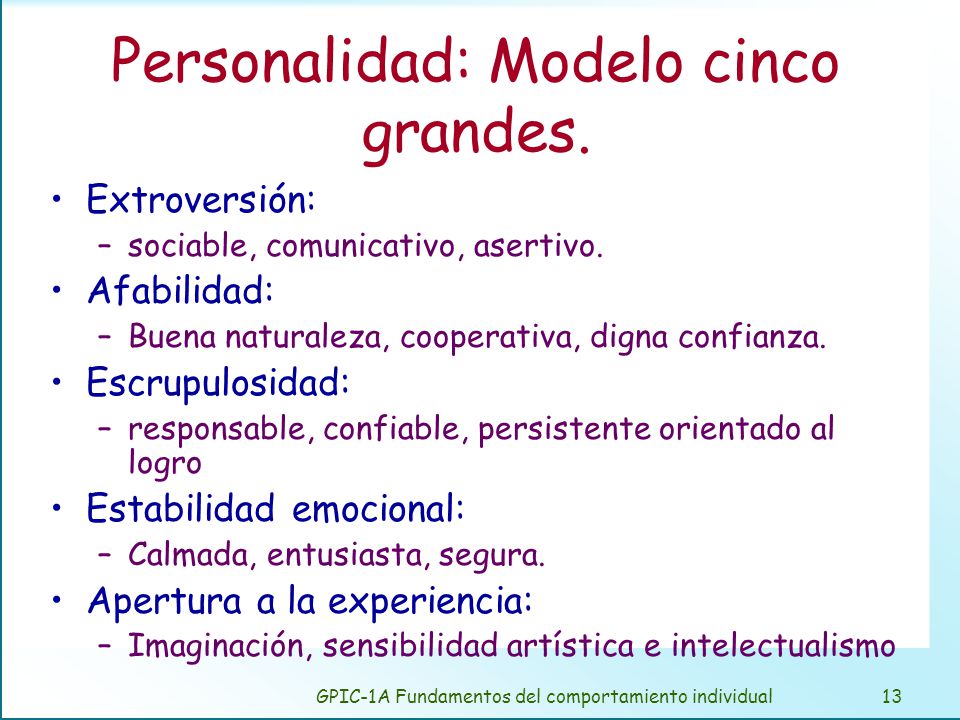 Personalidad: Modelo cinco grandes.

• Extroversión:
– sociable, comunicativo, asertivo.
• Afabilidad:
– Buena naturaleza, cooperativa, digna confianza.
• Escrupulosidad:
– responsable, confiable, persistente orientado al logro
• Estabilidad emocional:
– Calmada, entusiasta, segura.
• Apertura a la experiencia:
– Imaginación, sensibilidad artística e intelectualismo

GPIC-1A Fundamentos del comportamiento individual 13